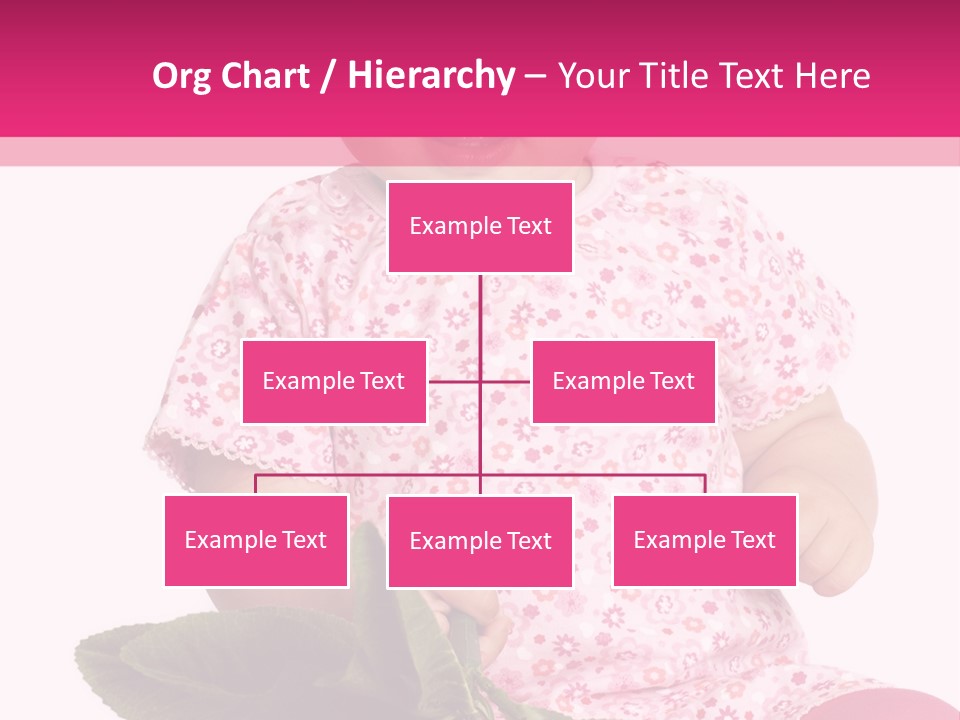 Org Chart / Hierarchy – Your Title Text Here

Example Text

Example Text

Example Text

Example Text

Example Text

Example Text